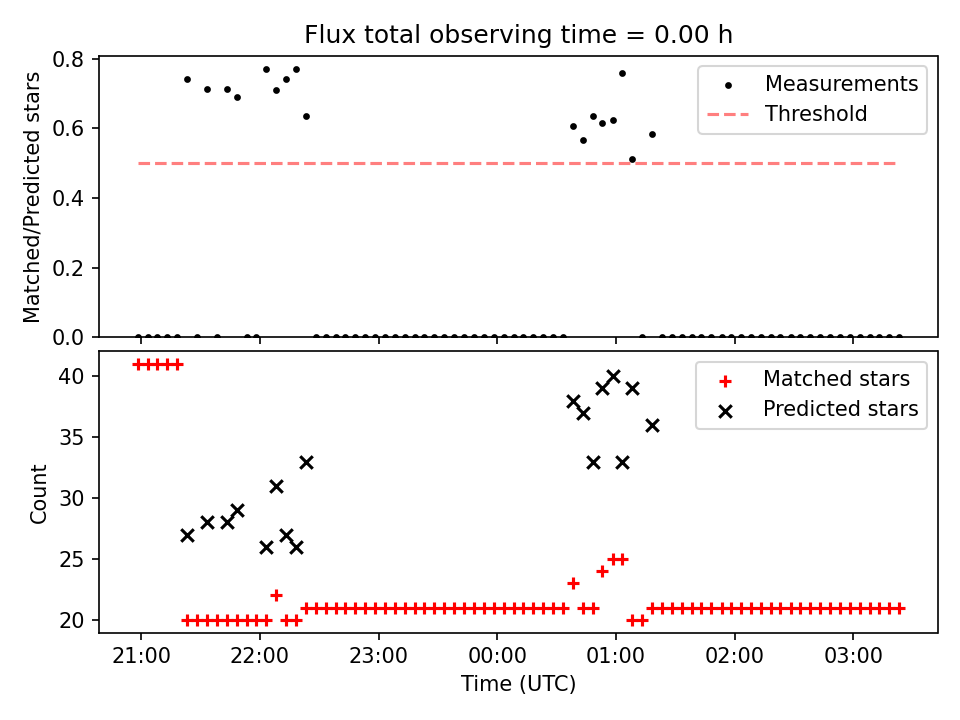 Flux total observing time = 0.00 h

Matched/Predicted stars

0.8
0.6
0.4
0.2
0.0

Measurements
Threshold

Count

40
35
30
25
20

Matched stars
Predicted stars

21:00
22:00
23:00
00:00
01:00
02:00
03:00

Time (UTC)